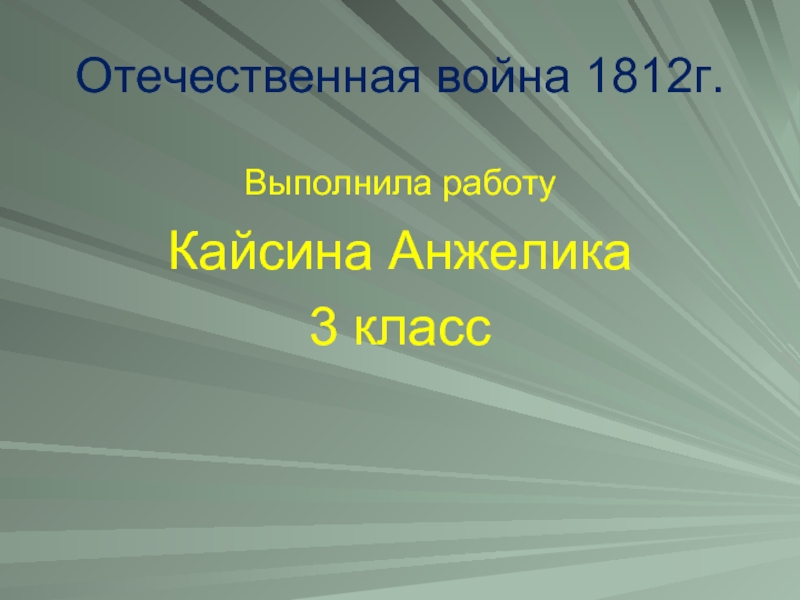 Отечественная война 1812г.

Выполнила работу

Кайсина Анжелика

3 класс